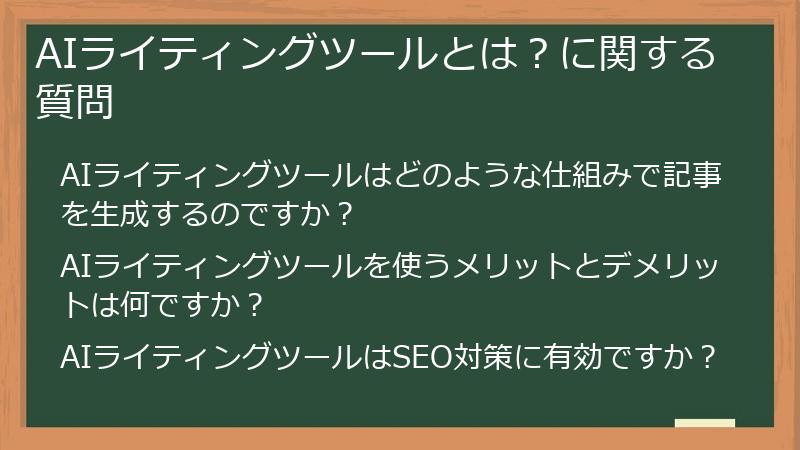 AIライティングツールとは？に関する質問

AIライティングツールはどのような仕組みで記事を生成するのですか？

AIライティングツールを使うメリットとデメリットは何ですか？

AIライティングツールはSEO対策に有効ですか？